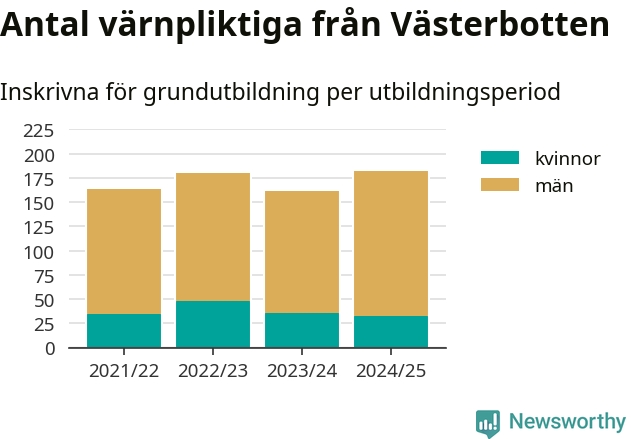 Antal värnpliktiga från Västerbotten

Inskrivna för grundutbildning per utbildningsperiod

225
200
175
150
125
100
75
50
25
0

2021/22
2022/23
2023/24
2024/25

kvinnor
män

Newsworthy